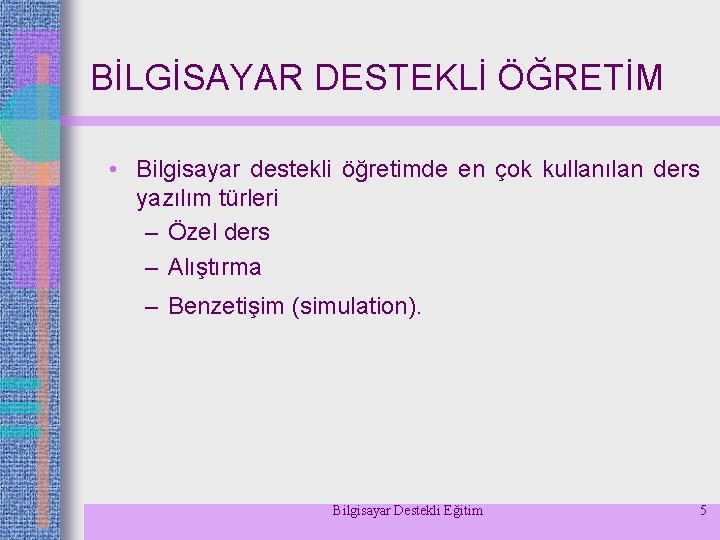 BİLGİSAYAR DESTEKLİ ÖĞRETİM

• Bilgisayar destekli öğretimde en çok kullanılan ders yazılım türleri

– Özel ders
– Alıştırma
– Benzetişim (simulation).

Bilgisayar Destekli Eğitim

5